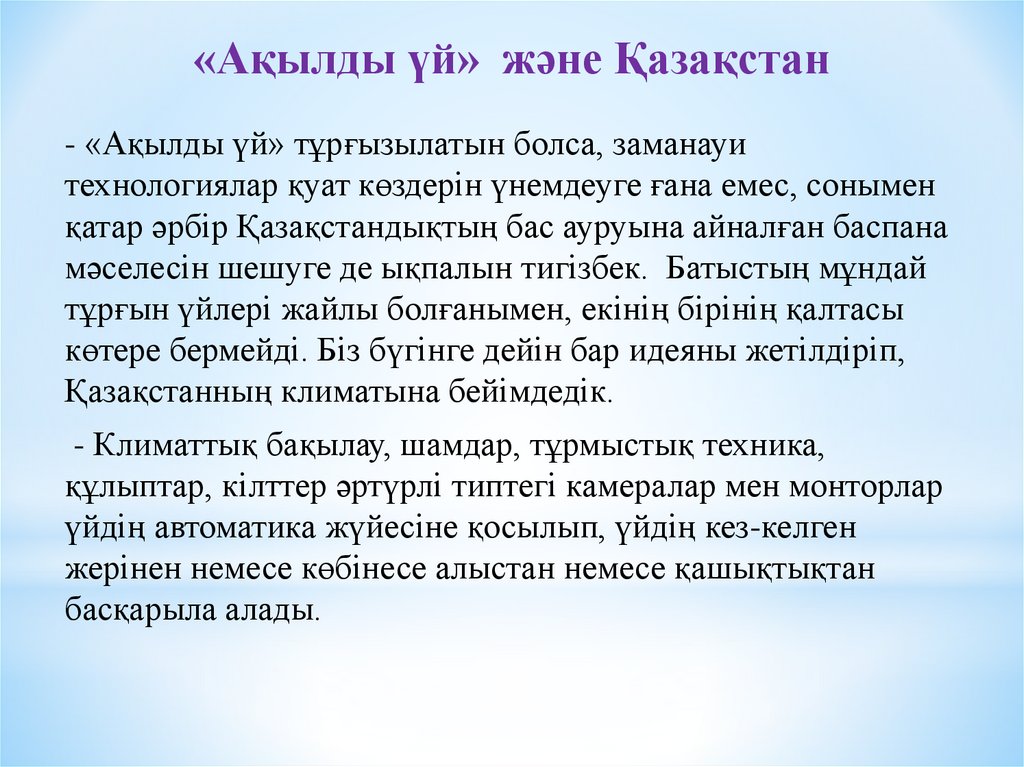 «Ақылды үй» және Қазақстан

- «Ақылды үй» тұрғызылатын болса, заманауи технологиялар қуат көздерін үнемдеуге ғана емес, сонымен қатар әрбір Қазақстандықтың бас ауруына айналған баспана мәселесін шешуге де ықпалын тигізбек. Батыстың мұндай тұрғын үйлері жайлы болғанымен, екінің бірінің қалтасы көтере бермейді. Біз бүгінге дейін бар идеяны жетілдіріп, Қазақстанның климатына бейімдедік.

- Климаттық бақылау, шамдар, тұрмыстық техника, құлыптар, кілттер әртүрлі типтегі камералар мен монторлар үйдің автоматика жүйесіне қосылып, үйдің кез-келген жерінен немесе көбінесе алыстан немесе қашықтықтан басқарыла алады.